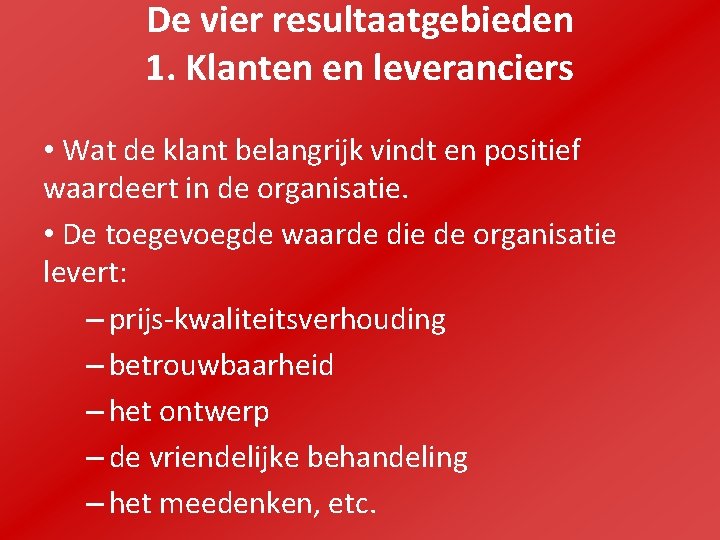 De vier resultaatgebieden
1. Klanten en leveranciers

• Wat de klant belangrijk vindt en positief waardeert in de organisatie.

• De toegevoegde waarde die de organisatie levert:

– prijs-kwaliteitsverhouding
– betrouwbaarheid
– het ontwerp
– de vriendelijke behandeling
– het meedenken, etc.